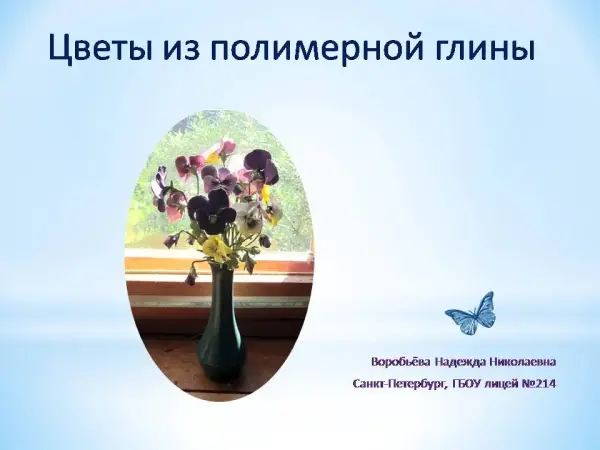 Цветы из полимерной глины

Воробьёва Надежда Николаевна

Санкт-Петербург, ГБОУ лицей №214